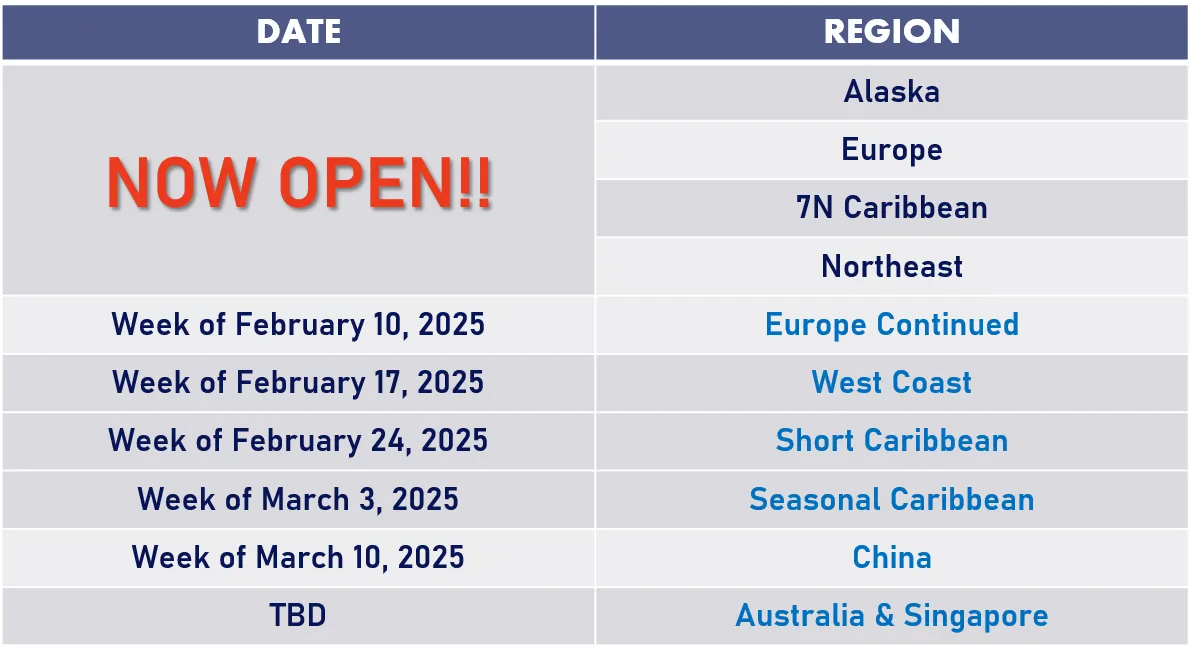 | DATE | REGION |
|---|---|
| NOW OPEN!! | Alaska |
| | Europe |
| | 7N Caribbean |
| | Northeast |
| Week of February 10, 2025 | Europe Continued |
| Week of February 17, 2025 | West Coast |
| Week of February 24, 2025 | Short Caribbean |
| Week of March 3, 2025 | Seasonal Caribbean |
| Week of March 10, 2025 | China |
| TBD | Australia & Singapore |